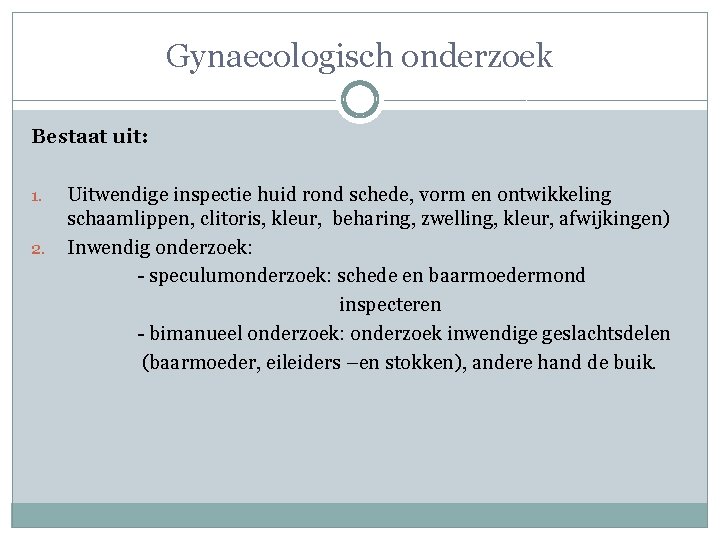 Gynaecologisch onderzoek

**Bestaat uit:**

1. Uitwendige inspectie huid rond schede, vorm en ontwikkeling schaamlippen, clitoris, kleur, beharing, zwelling, kleur, afwijkingen)
2. Inwendig onderzoek:
- speculumonderzoek: schede en baarmoedermond inspecteren
- bimanueel onderzoek: onderzoek inwendige geslachtsdelen (baarmoeder, eileiders –en stokken), andere hand de buik.